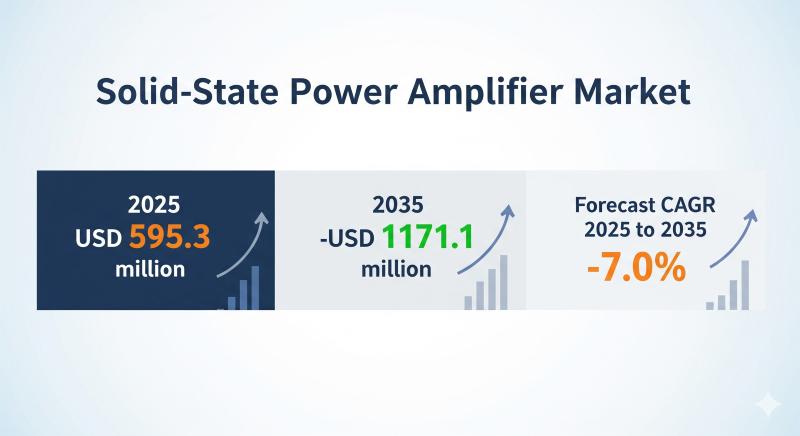 Solid-State Power Amplifier Market

2025
USD 595.3
million

2035
-USD 1171.1
million

Forecast CAGR
2025 to 2035
-7.0%